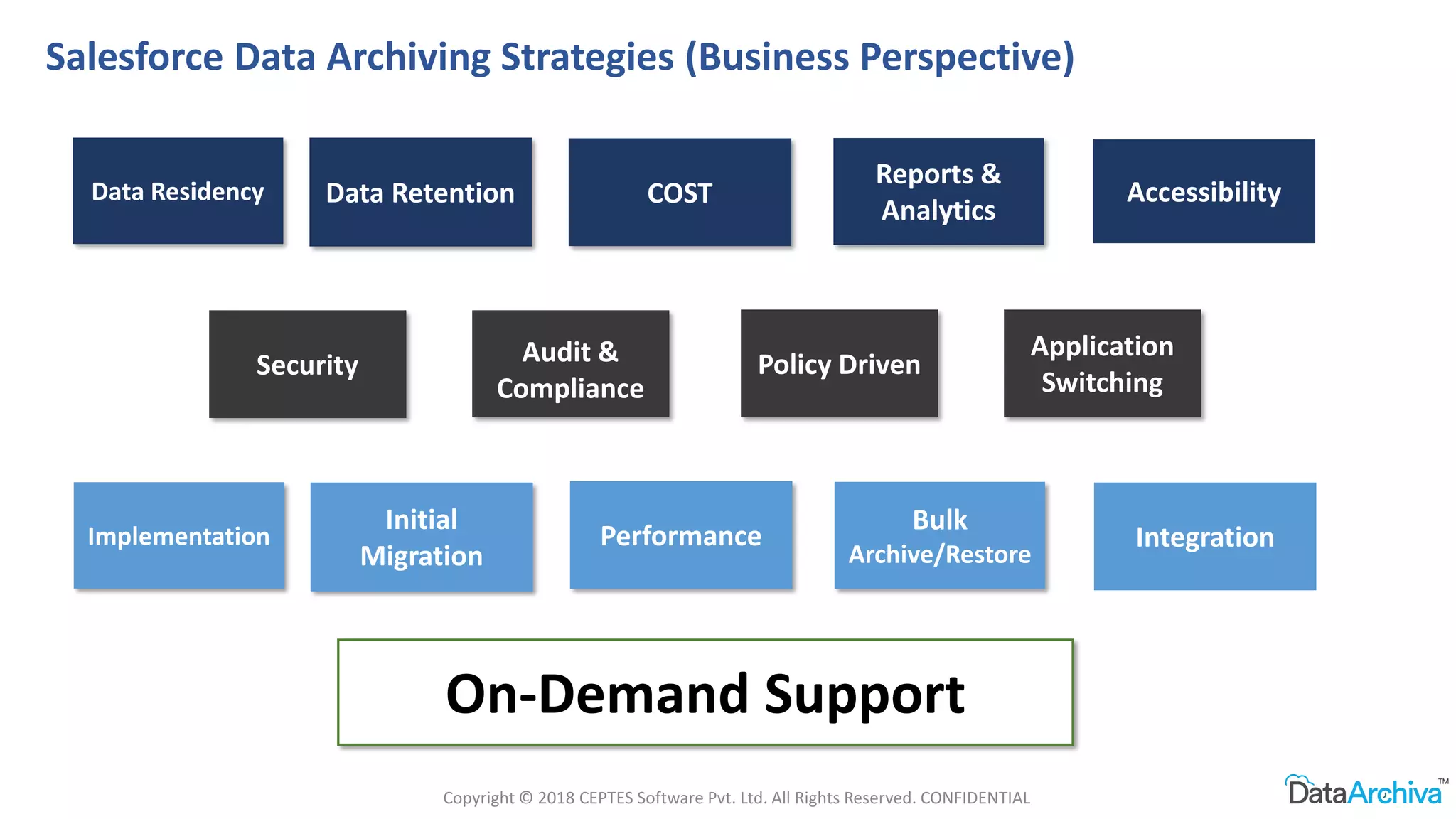 Salesforce Data Archiving Strategies (Business Perspective)

Data Residency

Data Retention

COST

Reports & Analytics

Accessibility

Security

Audit & Compliance

Policy Driven

Application Switching

Implementation

Initial Migration

Performance

Bulk Archive/Restore

Integration

On-Demand Support

Copyright © 2018 CEPTES Software Pvt. Ltd. All Rights Reserved. CONFIDENTIAL

DataArchiva™